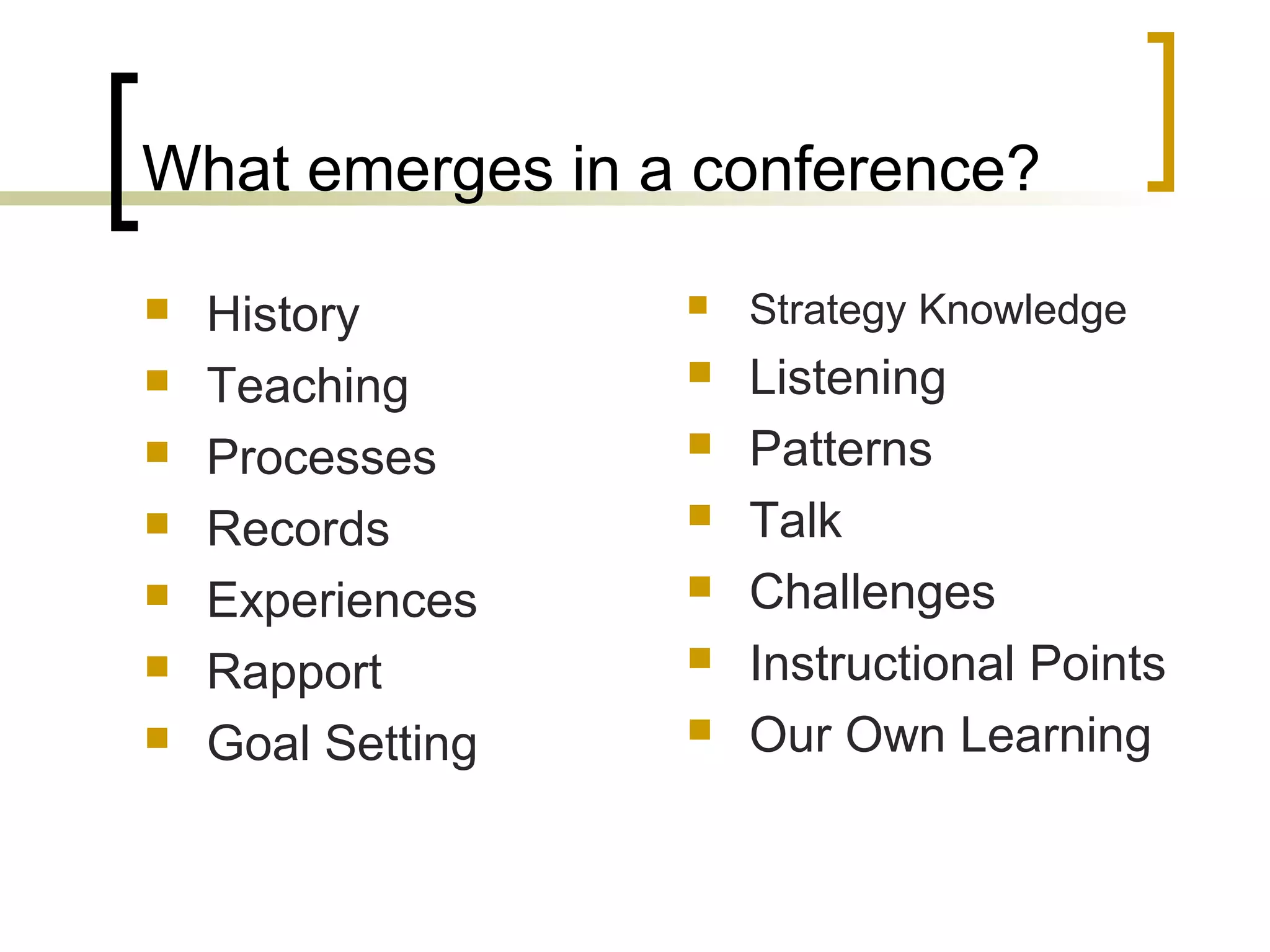 What emerges in a conference?

- History
- Teaching
- Processes
- Records
- Experiences
- Rapport
- Goal Setting

- Strategy Knowledge
- Listening
- Patterns
- Talk
- Challenges
- Instructional Points
- Our Own Learning